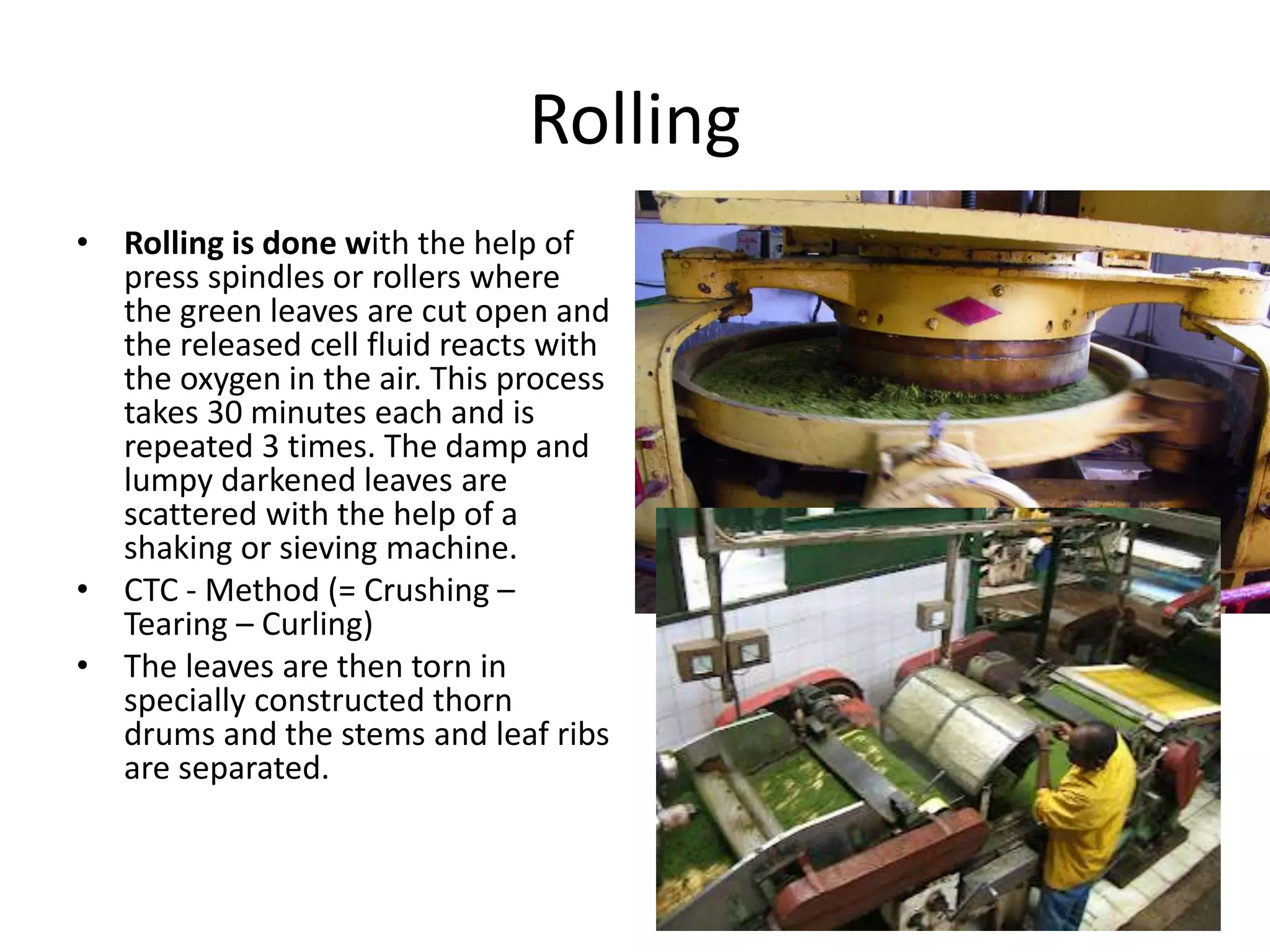 Rolling

• Rolling is done with the help of press spindles or rollers where the green leaves are cut open and the released cell fluid reacts with the oxygen in the air. This process takes 30 minutes each and is repeated 3 times. The damp and lumpy darkened leaves are scattered with the help of a shaking or sieving machine.
• CTC - Method (= Crushing – Tearing – Curling)
• The leaves are then torn in specially constructed thorn drums and the stems and leaf ribs are separated.